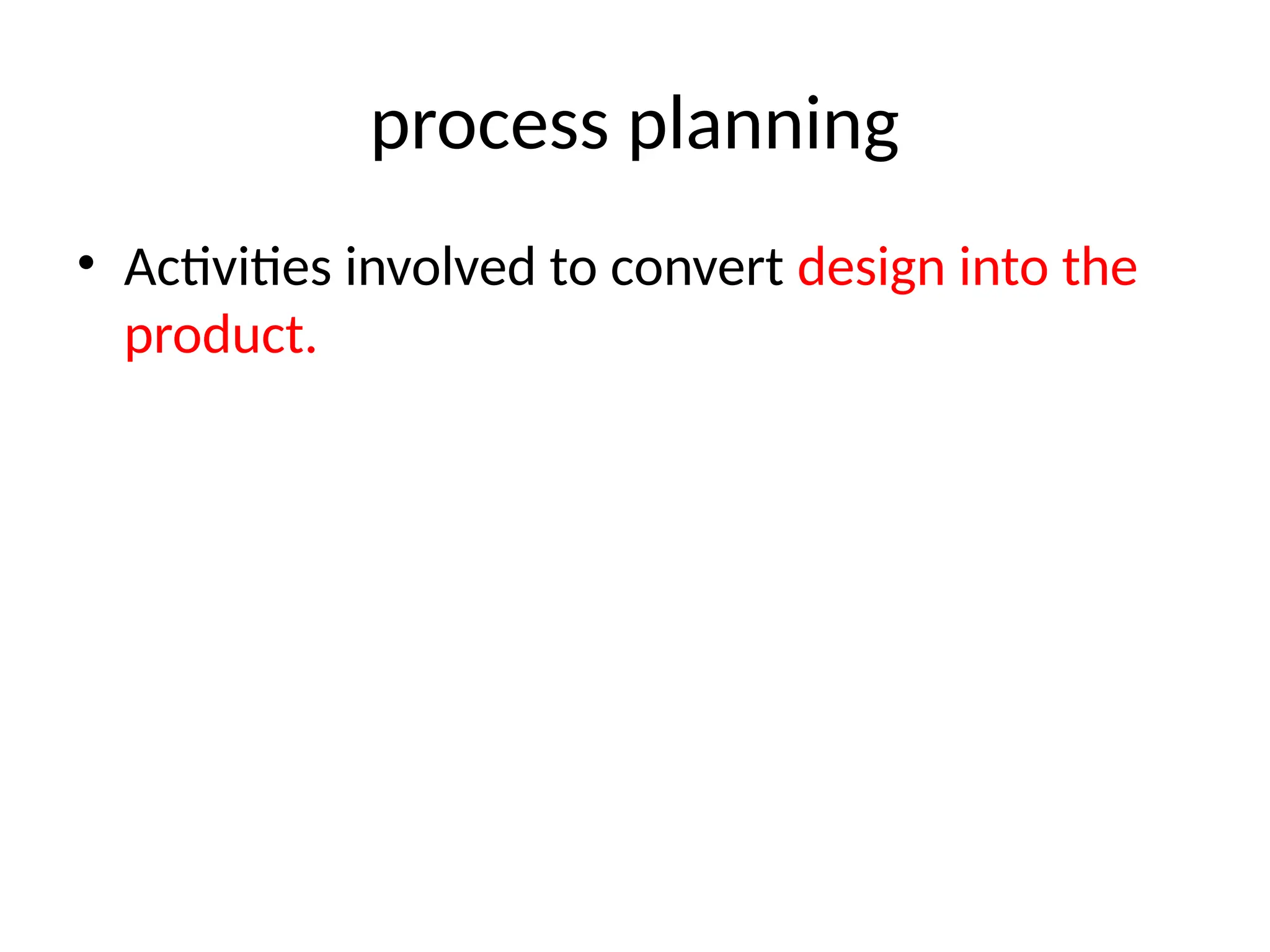 process planning

• Activities involved to convert design into the product.